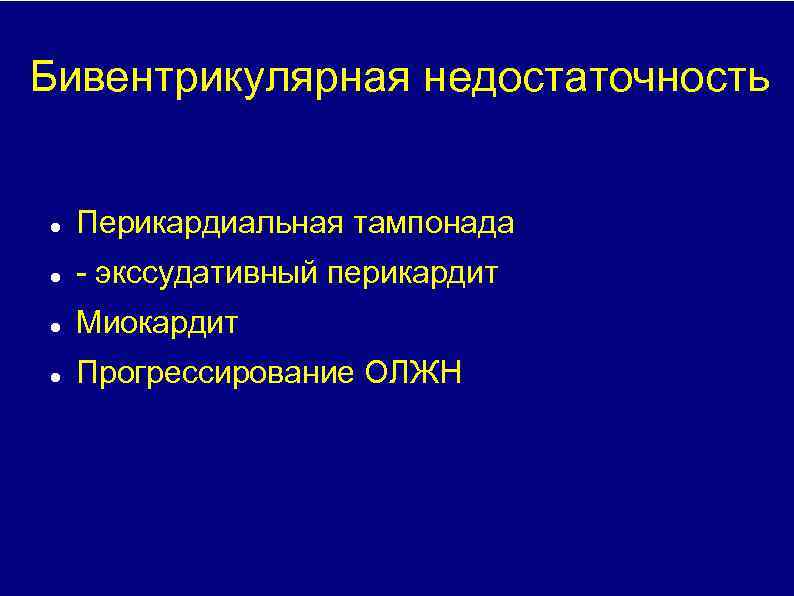 Бивентрикулярная недостаточность

- Перикардиальная тампонада
- - экссудативный перикардит
- Миокардит
- Прогрессирование ОЛЖН